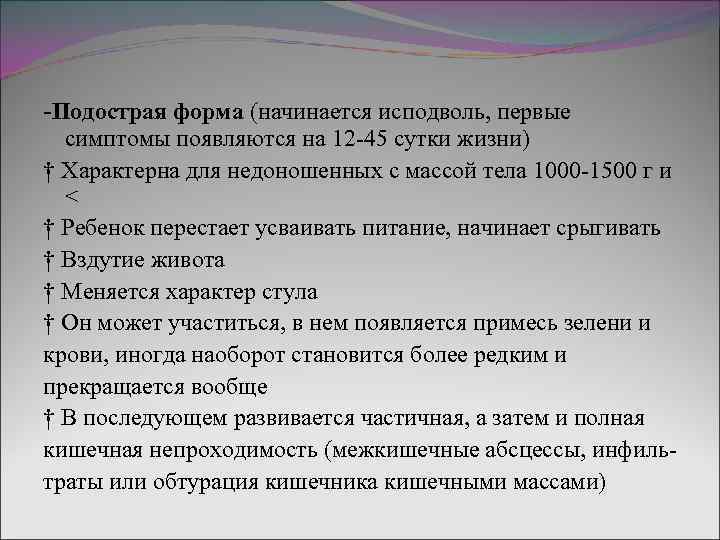 -Подострая форма (начинается исподволь, первые симптомы появляются на 12-45 сутки жизни)

† Характерна для недоношенных с массой тела 1000-1500 г и <

† Ребенок перестает усваивать питание, начинает срыгивать

† Вздутие живота

† Меняется характер стула

† Он может участиться, в нем появляется примесь зелени и крови, иногда наоборот становится более редким и прекращается вообще

† В последующем развивается частичная, а затем и полная кишечная непроходимость (межкишечные абсцессы, инфильтраты или обтурация кишечника кишечными массами)